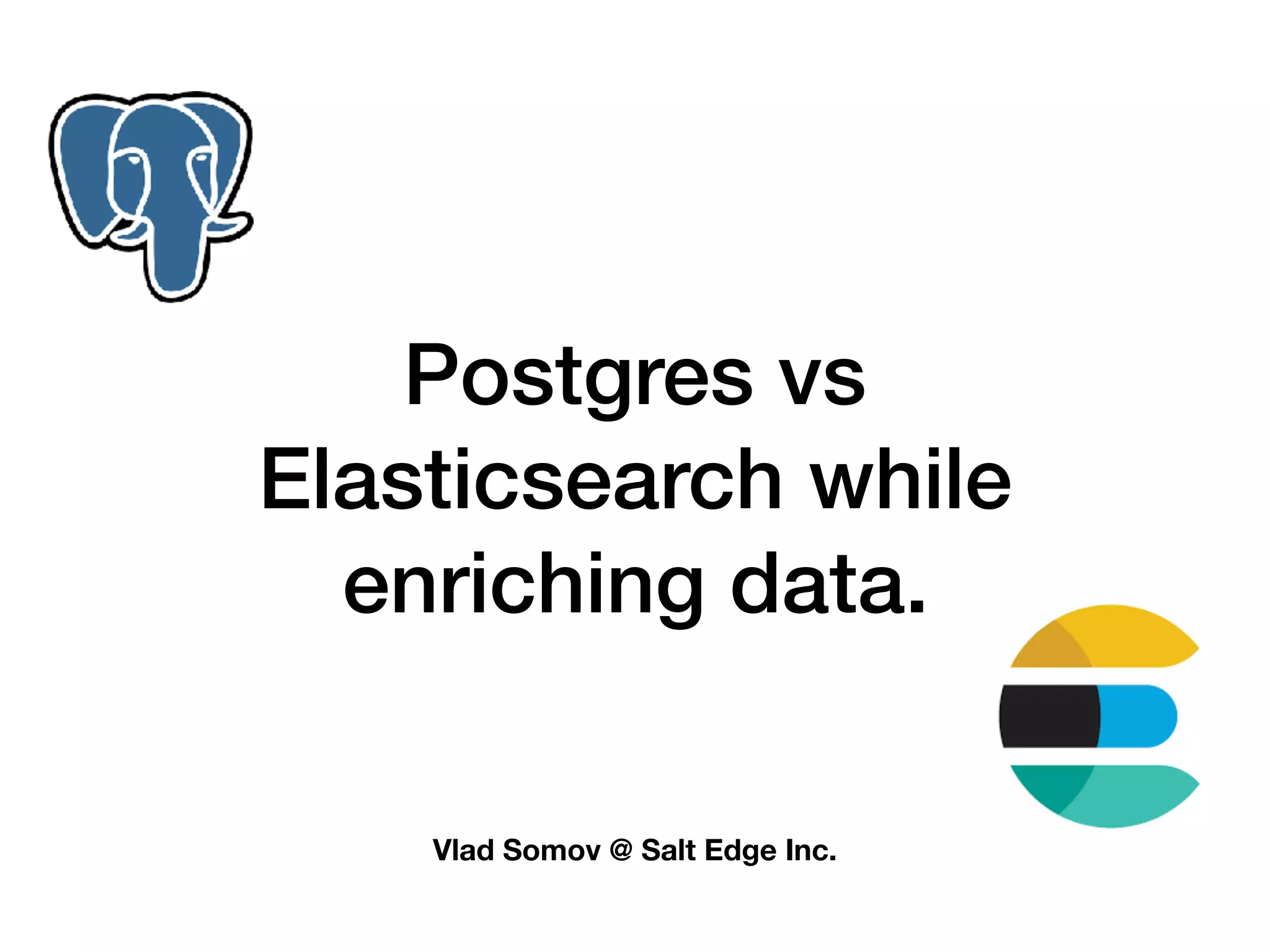 Postgres vs Elasticsearch while enriching data.

Vlad Somov @ Salt Edge Inc.